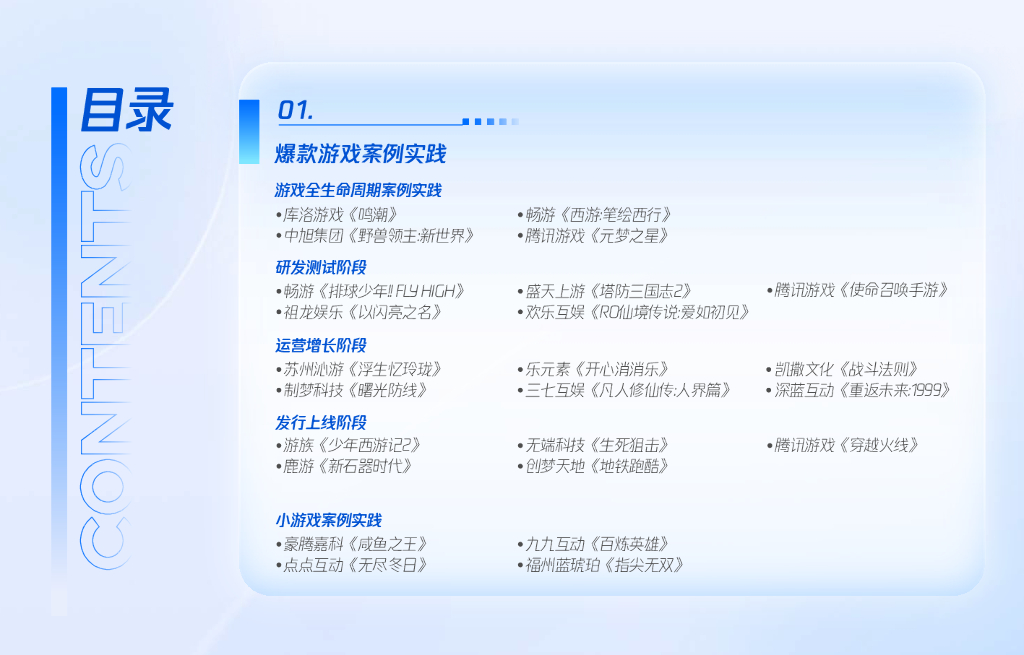 目录

CONTENTS

01.

爆款游戏案例实践

游戏全生命周期案例实践

•库洛游戏《鸣潮》
•中旭集团《野兽领主:新世界》
•畅游《西游:笔绘西行》
•腾讯游戏《元梦之星》

研发测试阶段

•畅游《排球少年!! FLY HIGH》
•祖龙娱乐《以闪亮之名》
•盛天上游《塔防三国志2》
•欢乐互娱《RO仙境传说:爱如初见》
•腾讯游戏《使命召唤手游》

运营增长阶段

•苏州沁游《浮生忆玲珑》
•制梦科技《曙光防线》
•乐元素《开心消消乐》
•三七互娱《凡人修仙传:人界篇》
•凯撒文化《战斗法则》
•深蓝互动《重返未来:1999》

发行上线阶段

•游族《少年西游记2》
•鹿游《新石器时代》
•无端科技《生死狙击》
•创梦天地《地铁跑酷》
•腾讯游戏《穿越火线》

小游戏案例实践

•豪腾嘉科《咸鱼之王》
•点点互动《无尽冬日》
•九九互动《百炼英雄》
•福州蓝琥珀《指尖无双》